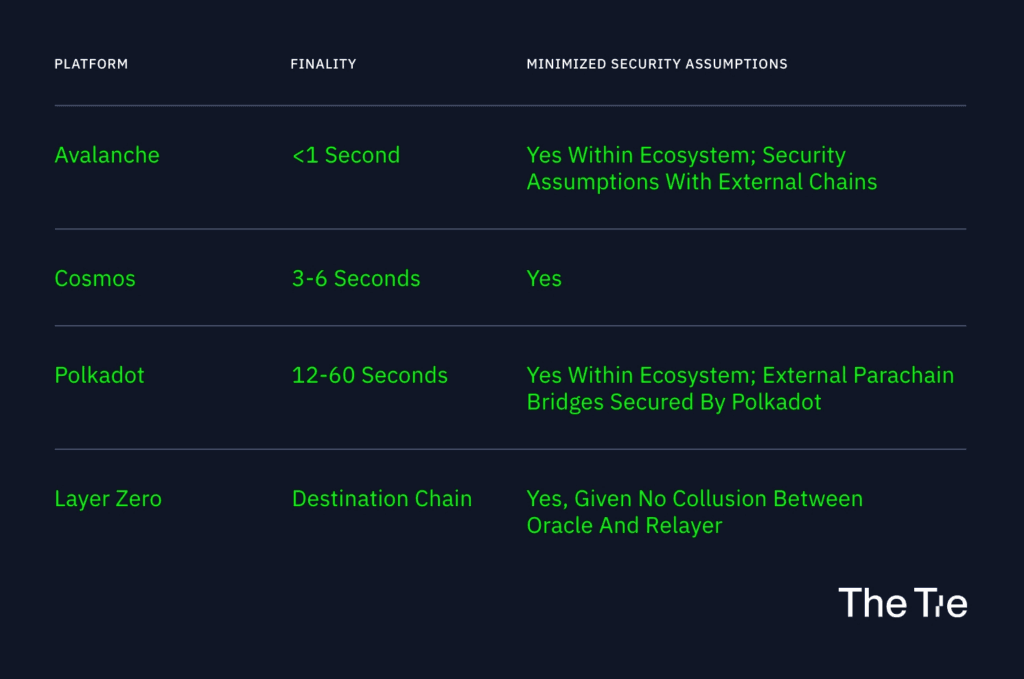 | PLATFORM | FINALITY | MINIMIZED SECURITY ASSUMPTIONS |
|---|---|---|
| Avalanche | <1 Second | Yes Within Ecosystem; Security Assumptions With External Chains |
| Cosmos | 3-6 Seconds | Yes |
| Polkadot | 12-60 Seconds | Yes Within Ecosystem; External Parachain Bridges Secured By Polkadot |
| Layer Zero | Destination Chain | Yes, Given No Collusion Between Oracle And Relayer |

The Tie